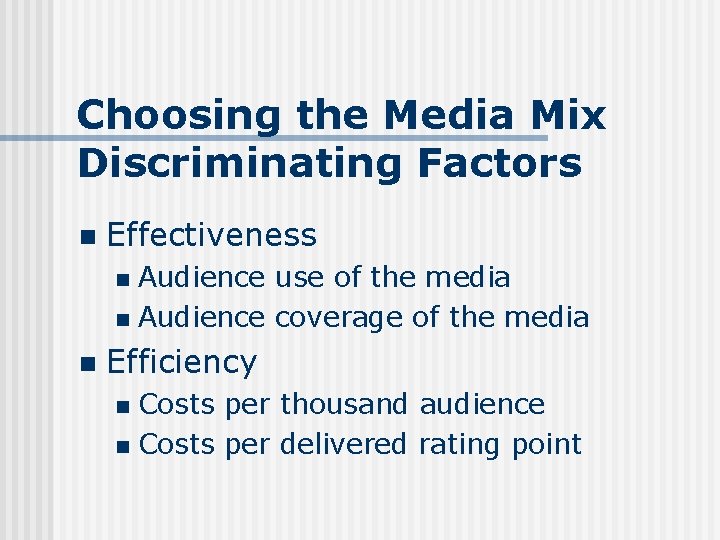 Choosing the Media Mix Discriminating Factors

- Effectiveness
  - Audience use of the media
  - Audience coverage of the media
- Efficiency
  - Costs per thousand audience
  - Costs per delivered rating point